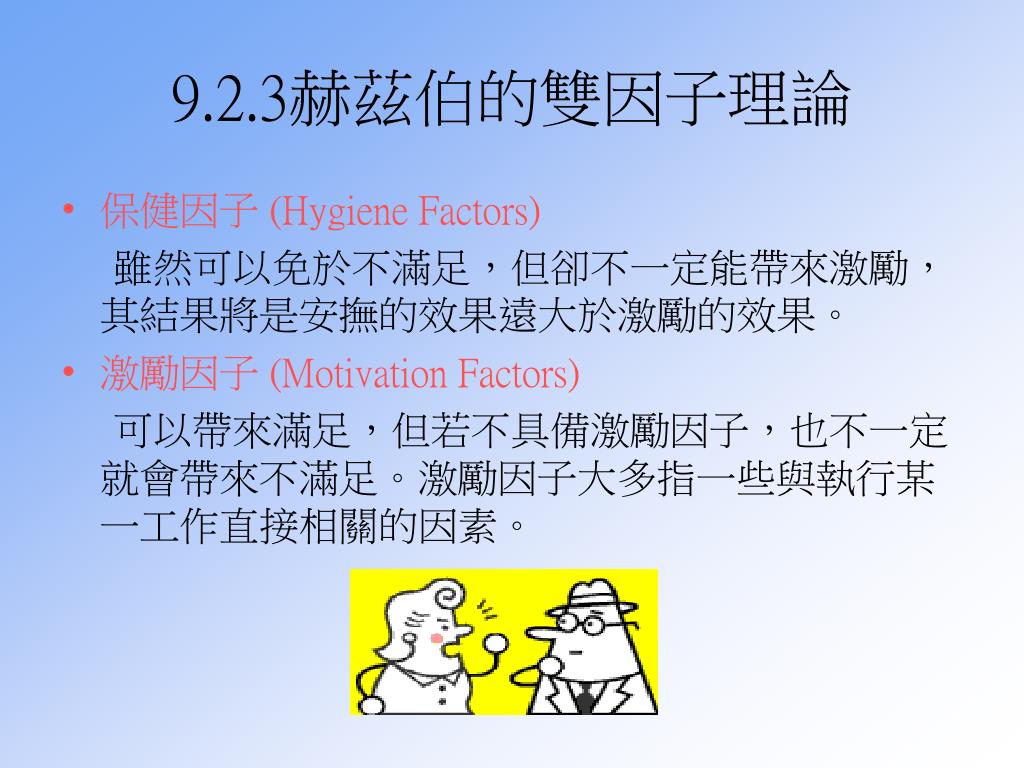 9.2.3赫茲伯的雙因子理論

• 保健因子 (Hygiene Factors)

雖然可以免於不滿足，但卻不一定能帶來激勵，其結果將是安撫的效果遠大於激勵的效果。

• 激勵因子 (Motivation Factors)

可以帶來滿足，但若不具備激勵因子，也不一定就會帶來不滿足。激勵因子大多指一些與執行某一工作直接相關的因素。